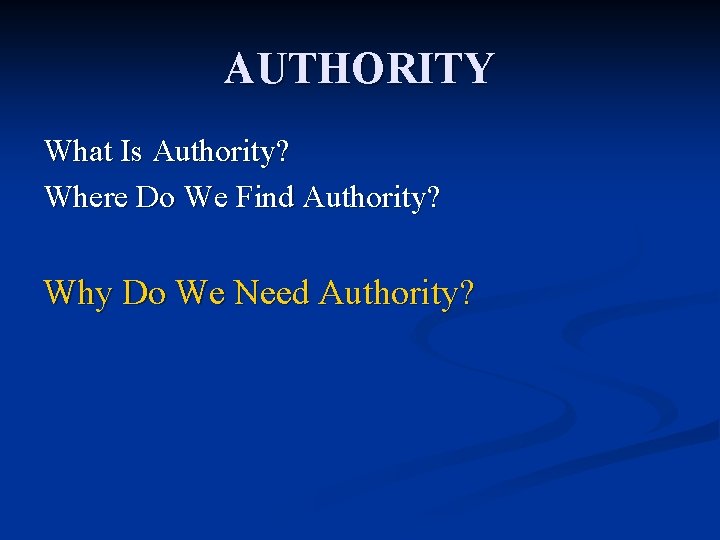 AUTHORITY

What Is Authority?

Where Do We Find Authority?

Why Do We Need Authority?